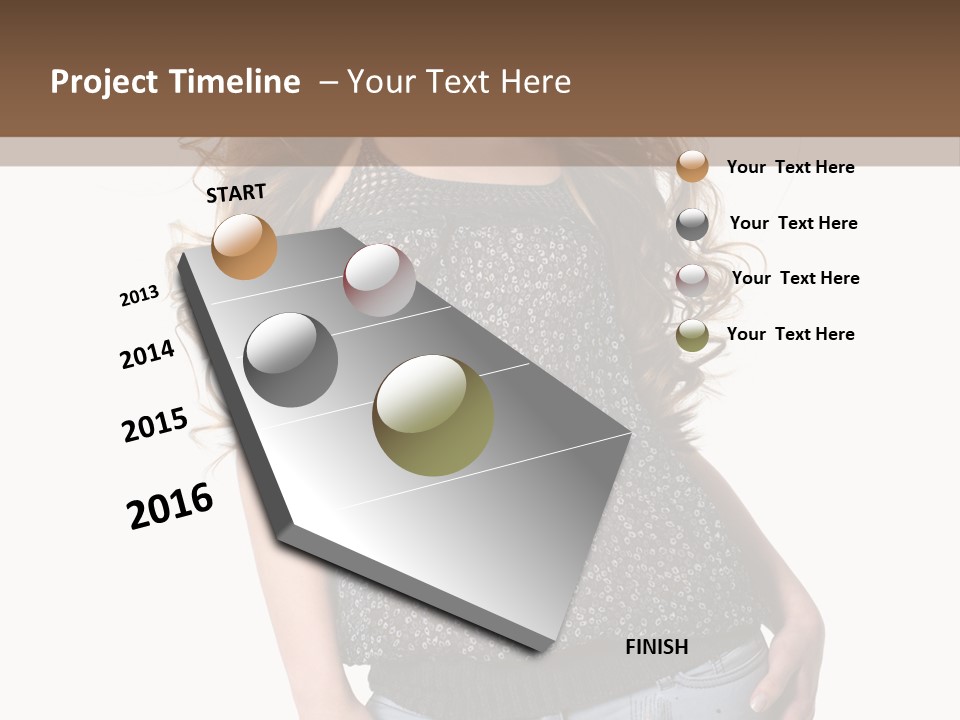 Project Timeline – Your Text Here

START

2013

2014

2015

2016

FINISH

Your Text Here

Your Text Here

Your Text Here

Your Text Here